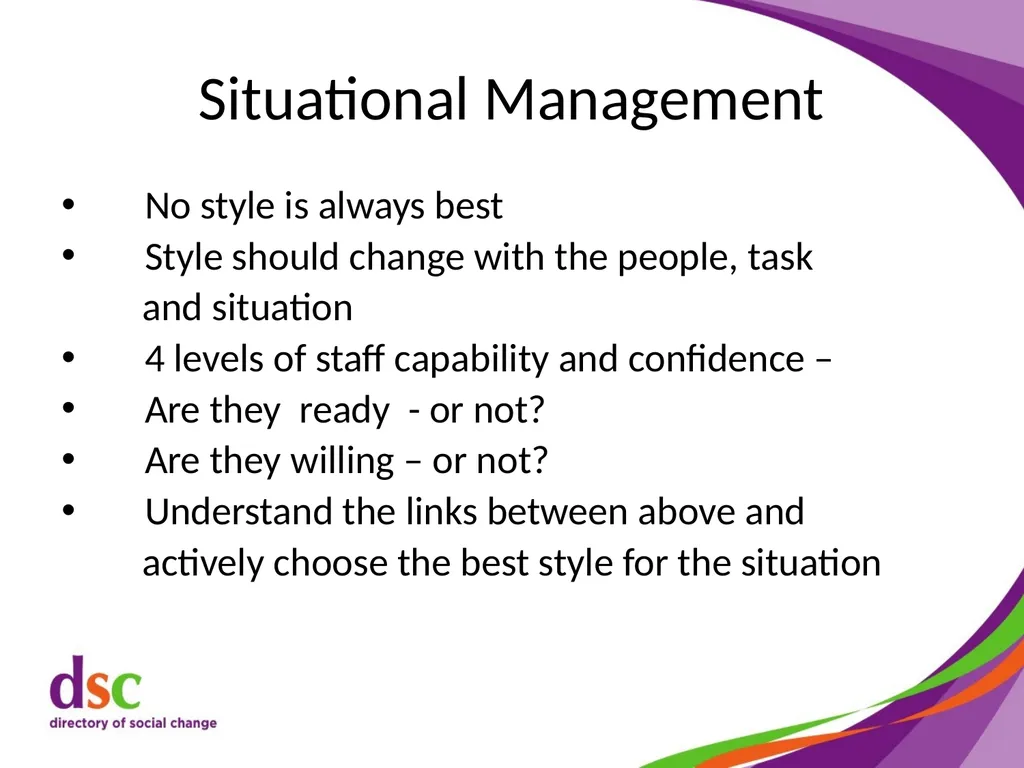 Situational Management

• No style is always best
• Style should change with the people, task and situation
• 4 levels of staff capability and confidence –
• Are they ready - or not?
• Are they willing – or not?
• Understand the links between above and actively choose the best style for the situation

dsc
directory of social change